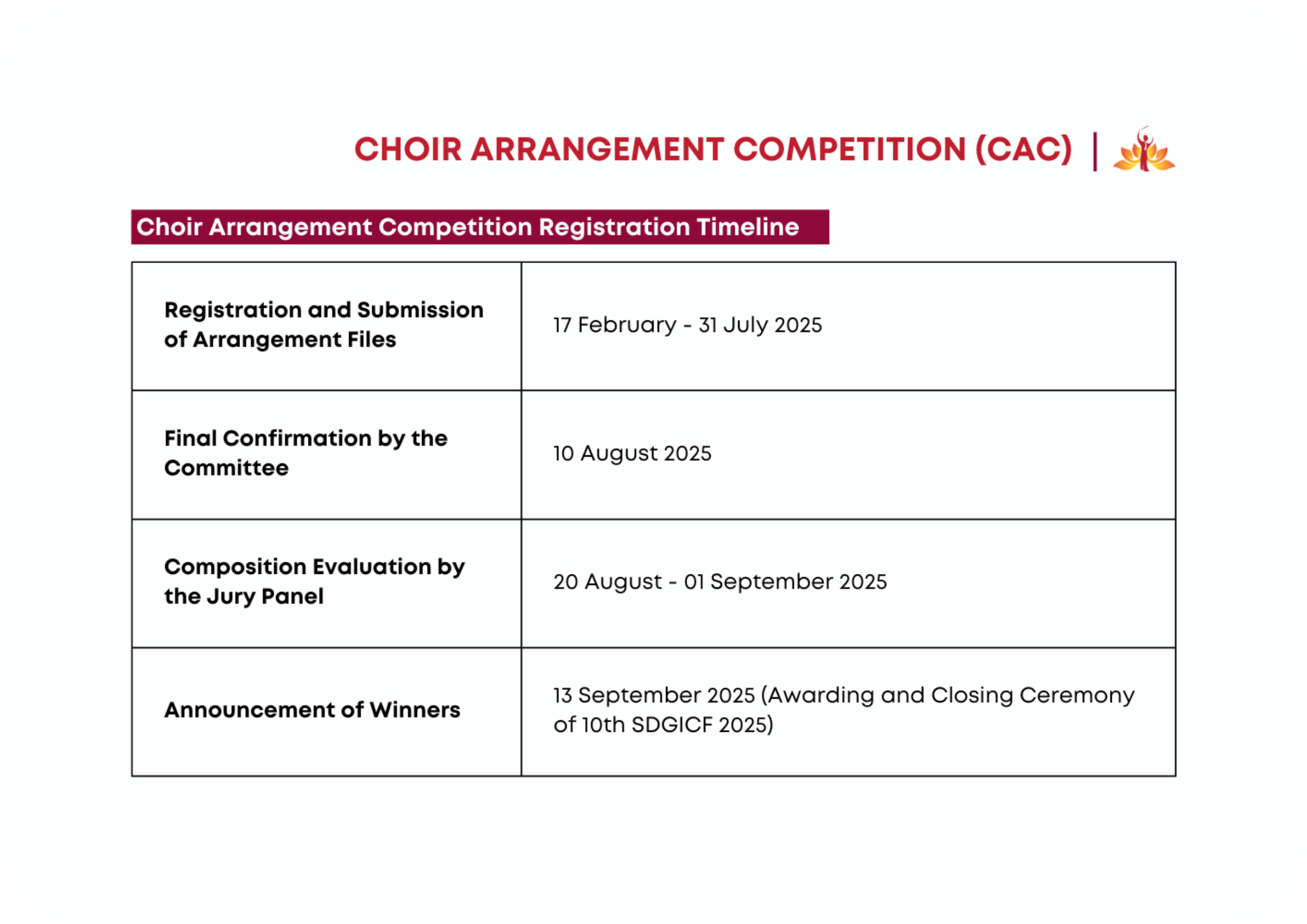 CHOIR ARRANGEMENT COMPETITION (CAC) |

Choir Arrangement Competition Registration Timeline

| | |
|---|---|
| Registration and Submission of Arrangement Files | 17 February - 31 July 2025 |
| Final Confirmation by the Committee | 10 August 2025 |
| Composition Evaluation by the Jury Panel | 20 August - 01 September 2025 |
| Announcement of Winners | 13 September 2025 (Awarding and Closing Ceremony of 10th SDGICF 2025) |